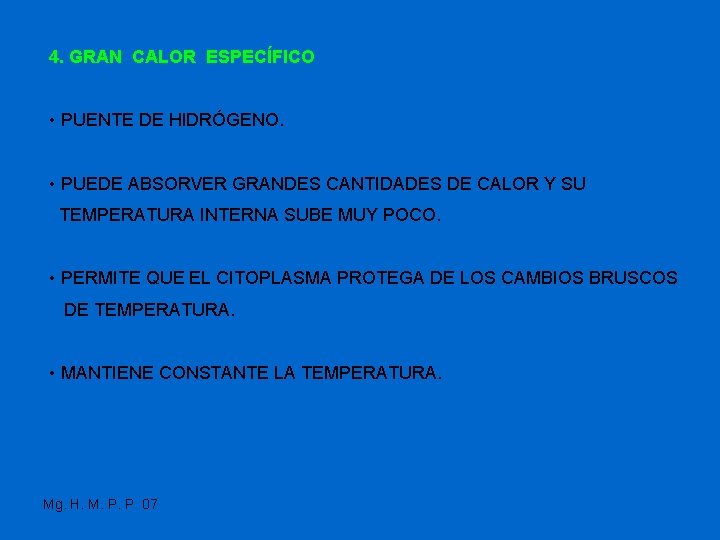 4. GRAN CALOR ESPECÍFICO

• PUENTE DE HIDRÓGENO.

• PUEDE ABSORVER GRANDES CANTIDADES DE CALOR Y SU TEMPERATURA INTERNA SUBE MUY POCO.

• PERMITE QUE EL CITOPLASMA PROTEGA DE LOS CAMBIOS BRUSCOS DE TEMPERATURA.

• MANTIENE CONSTANTE LA TEMPERATURA.

Mg. H. M. P. P. 07